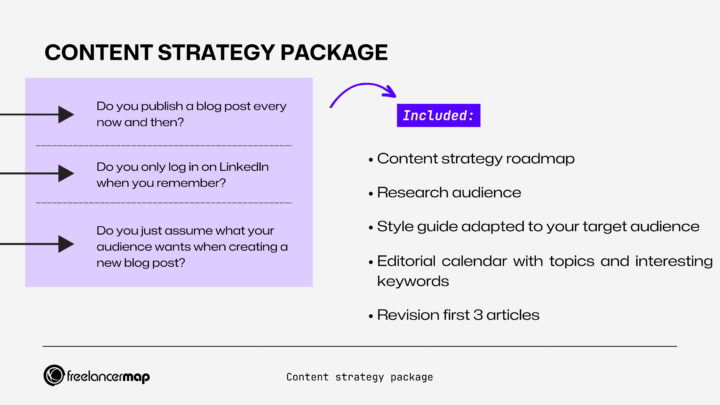 CONTENT STRATEGY PACKAGE

Do you publish a blog post every now and then?

Do you only log in on LinkedIn when you remember?

Do you just assume what your audience wants when creating a new blog post?

Included:

• Content strategy roadmap

• Research audience

• Style guide adapted to your target audience

• Editorial calendar with topics and interesting keywords

• Revision first 3 articles

freelancermap

Content strategy package